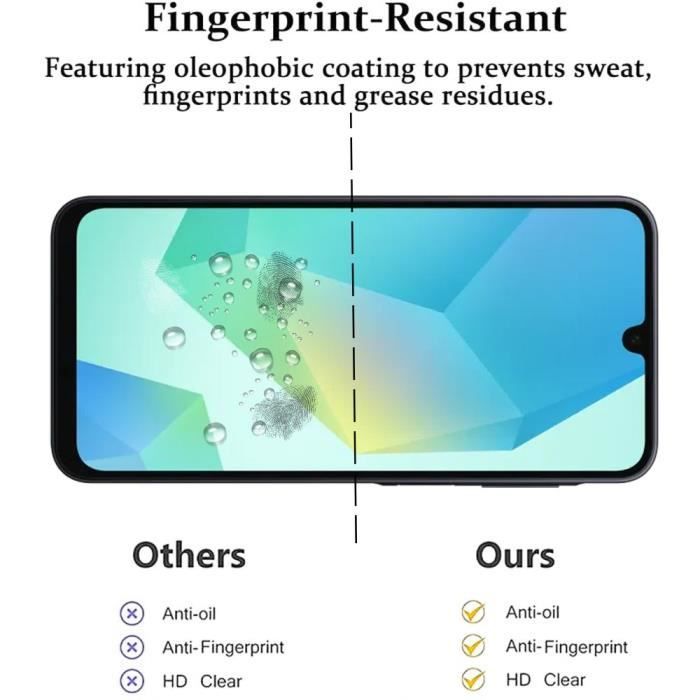 Fingerprint-Resistant

Featuring oleophobic coating to prevents sweat, fingerprints and grease residues.

Others

Anti-oil
Anti-Fingerprint
HD Clear

Ours

Anti-oil
Anti-Fingerprint
HD Clear